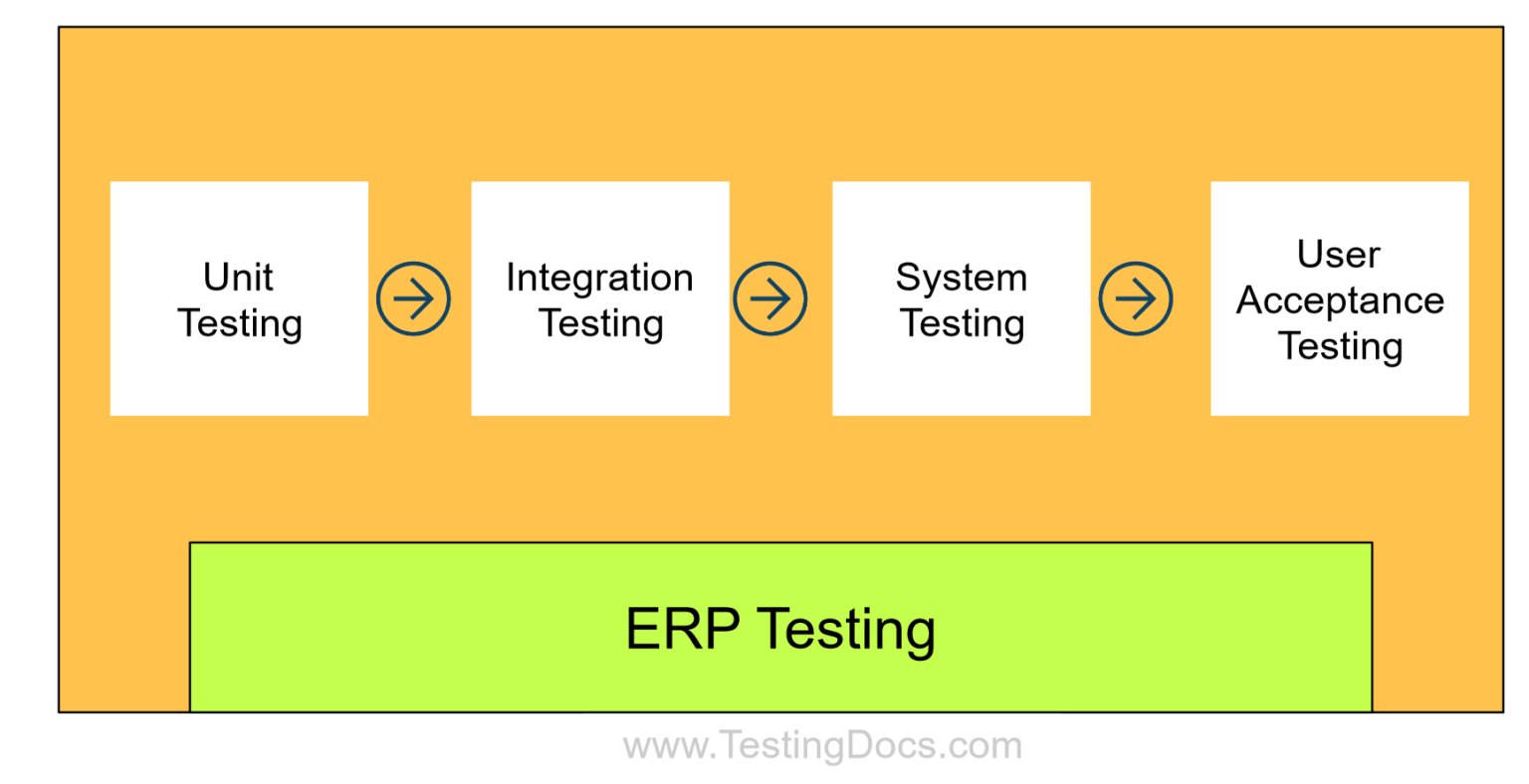 Unit Testing

Integration Testing

System Testing

User Acceptance Testing

ERP Testing

www.TestingDocs.com